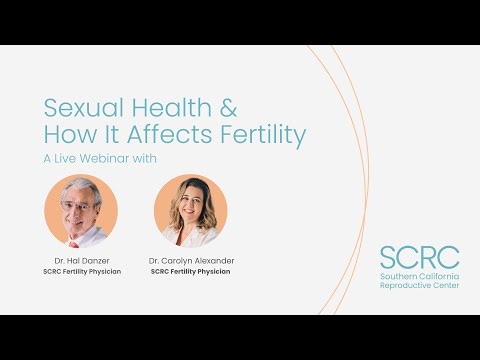 Sexual Health & How It Affects Fertility

A Live Webinar with

Dr. Hal Danzer
SCRC Fertility Physician

Dr. Carolyn Alexander
SCRC Fertility Physician

SCRC
Southern California
Reproductive Center